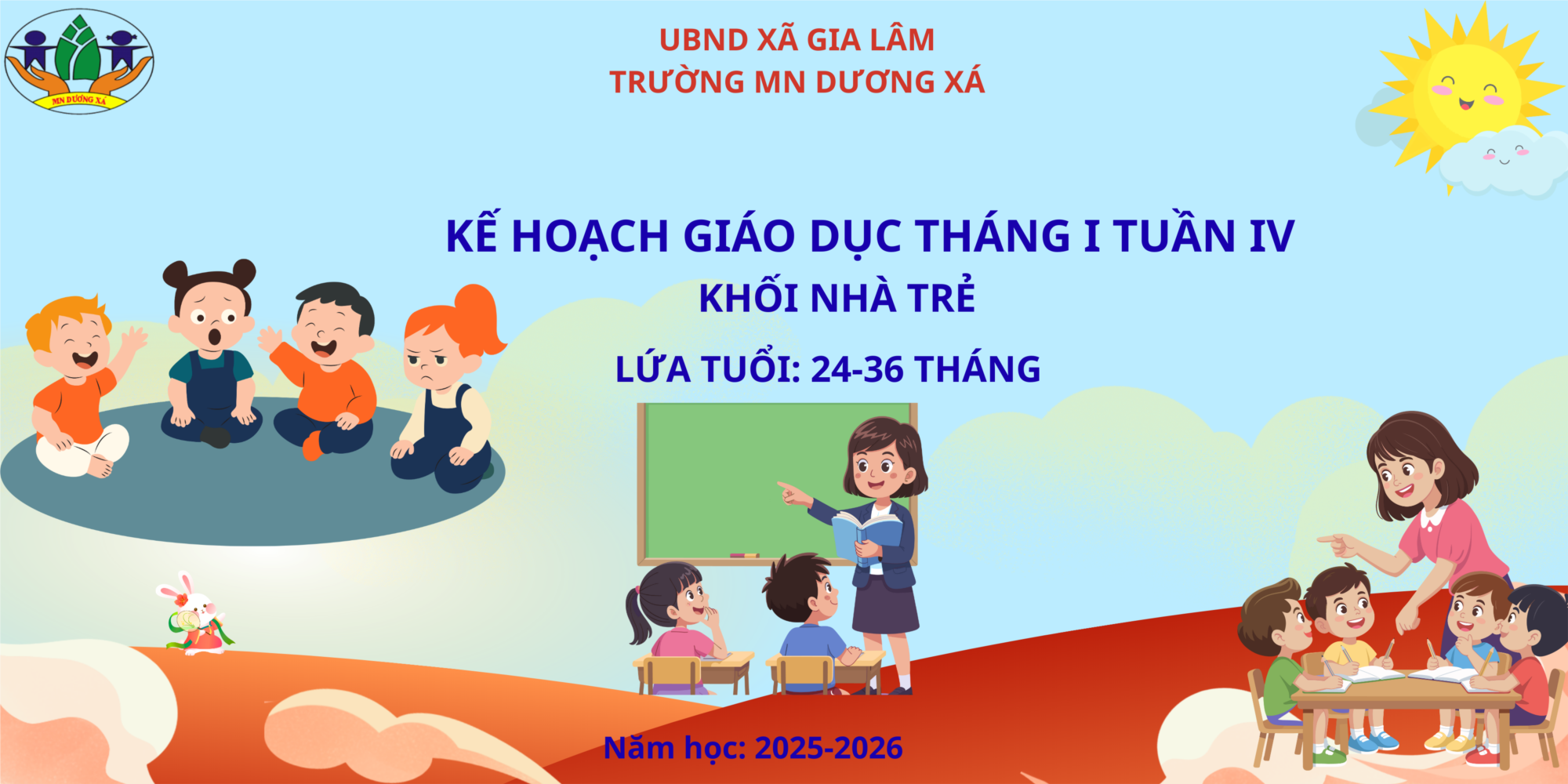 MN DƯƠNG XÁ

UBND XÃ GIA LÂM
TRƯỜNG MN DƯƠNG XÁ

KẾ HOẠCH GIÁO DỤC THÁNG I TUẦN IV
KHỐI NHÀ TRẺ
LỨA TUỔI: 24-36 THÁNG

Năm học: 2025-2026